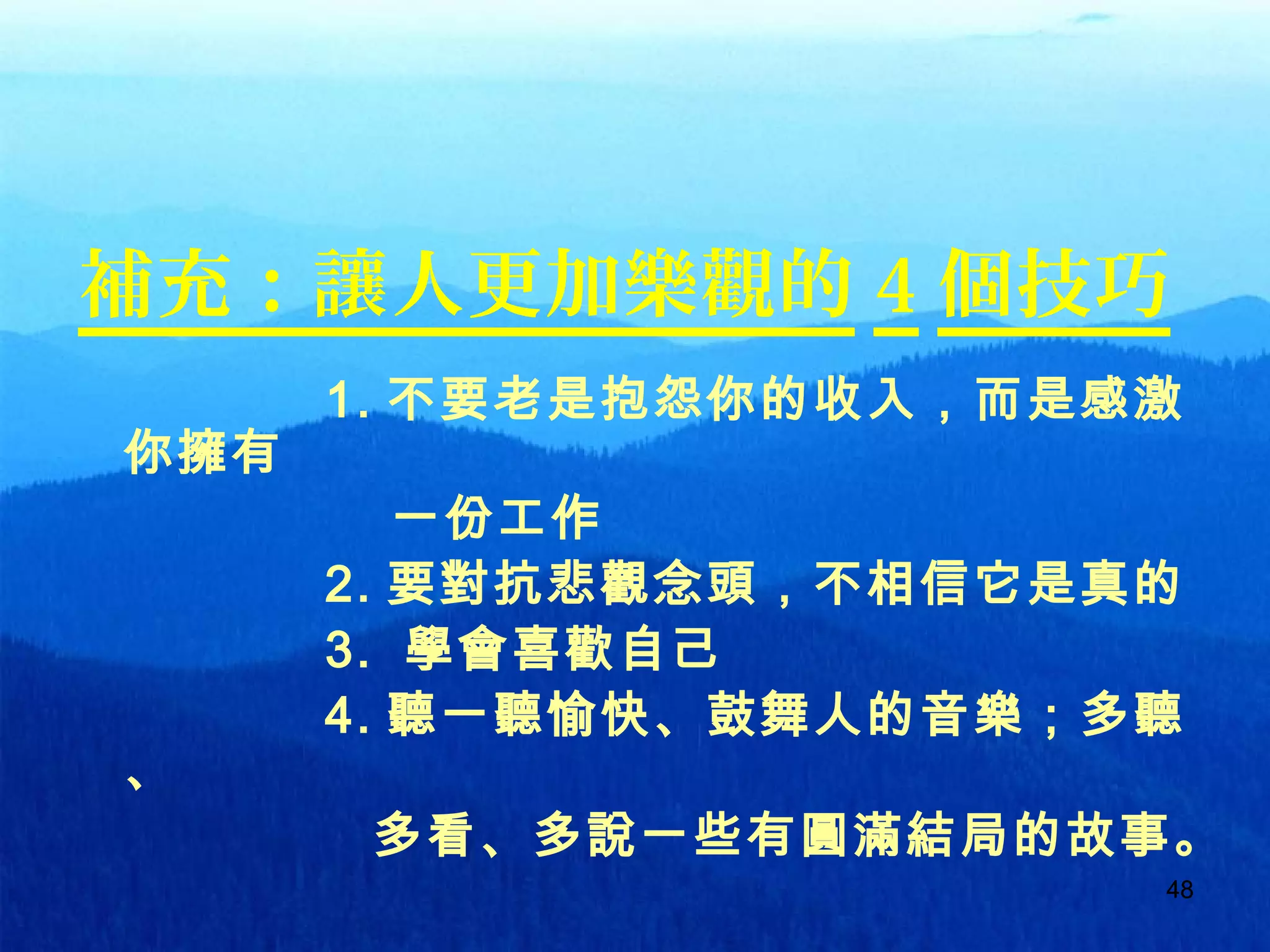 補充：讓人更加樂觀的 4 個技巧

1. 不要老是抱怨你的收入，而是感激你擁有一份工作
2. 要對抗悲觀念頭，不相信它是真的
3. 學會喜歡自己
4. 聽一聽愉快、鼓舞人的音樂；多聽、多看、多說一些有圓滿結局的故事。

48